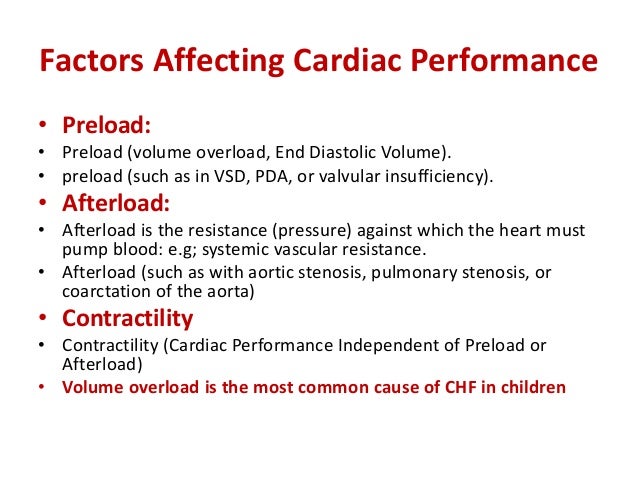 Factors Affecting Cardiac Performance

• Preload:
• Preload (volume overload, End Diastolic Volume).
• preload (such as in VSD, PDA, or valvular insufficiency).
• Afterload:
• Afterload is the resistance (pressure) against which the heart must pump blood: e.g; systemic vascular resistance.
• Afterload (such as with aortic stenosis, pulmonary stenosis, or coarctation of the aorta)
• Contractility
• Contractility (Cardiac Performance Independent of Preload or Afterload)
• Volume overload is the most common cause of CHF in children